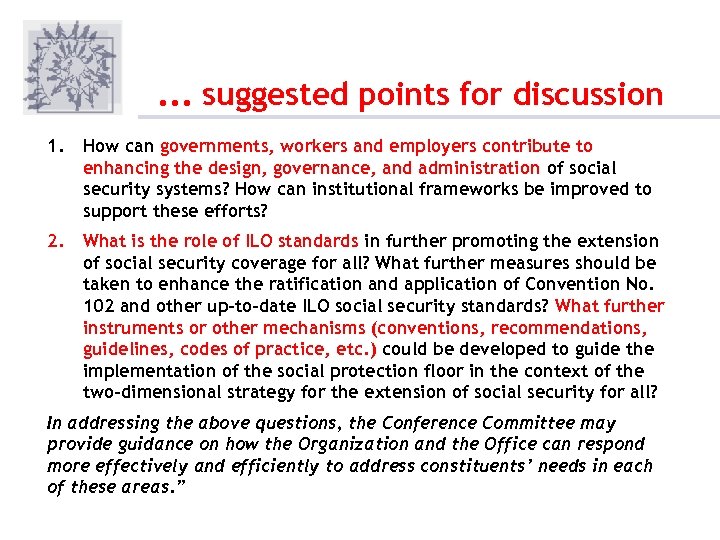 … suggested points for discussion

1. How can governments, workers and employers contribute to enhancing the design, governance, and administration of social security systems? How can institutional frameworks be improved to support these efforts?

2. What is the role of ILO standards in further promoting the extension of social security coverage for all? What further measures should be taken to enhance the ratification and application of Convention No. 102 and other up-to-date ILO social security standards? What further instruments or other mechanisms (conventions, recommendations, guidelines, codes of practice, etc.) could be developed to guide the implementation of the social protection floor in the context of the two-dimensional strategy for the extension of social security for all?

In addressing the above questions, the Conference Committee may provide guidance on how the Organization and the Office can respond more effectively and efficiently to address constituents' needs in each of these areas."